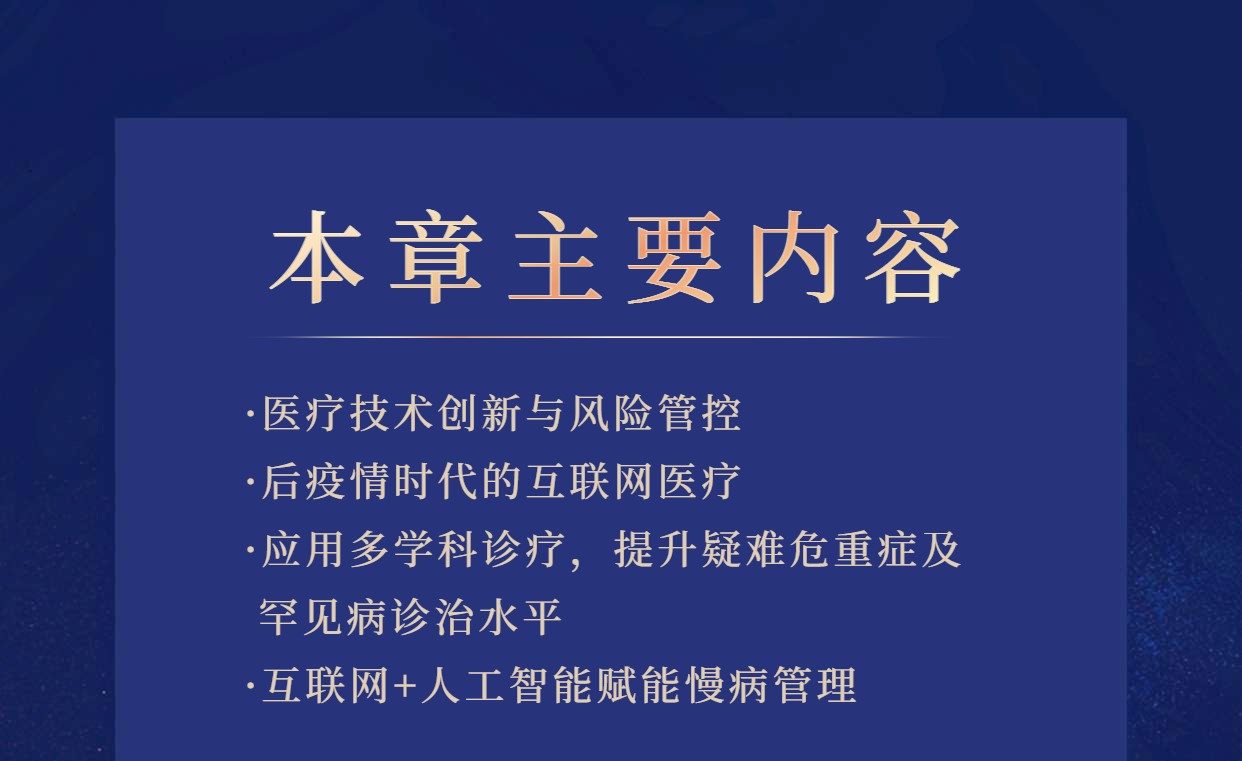 本章主要内容

·医疗技术创新与风险管控
·后疫情时代的互联网医疗
·应用多学科诊疗，提升疑难危重症及罕见病诊治水平
·互联网+人工智能赋能慢病管理